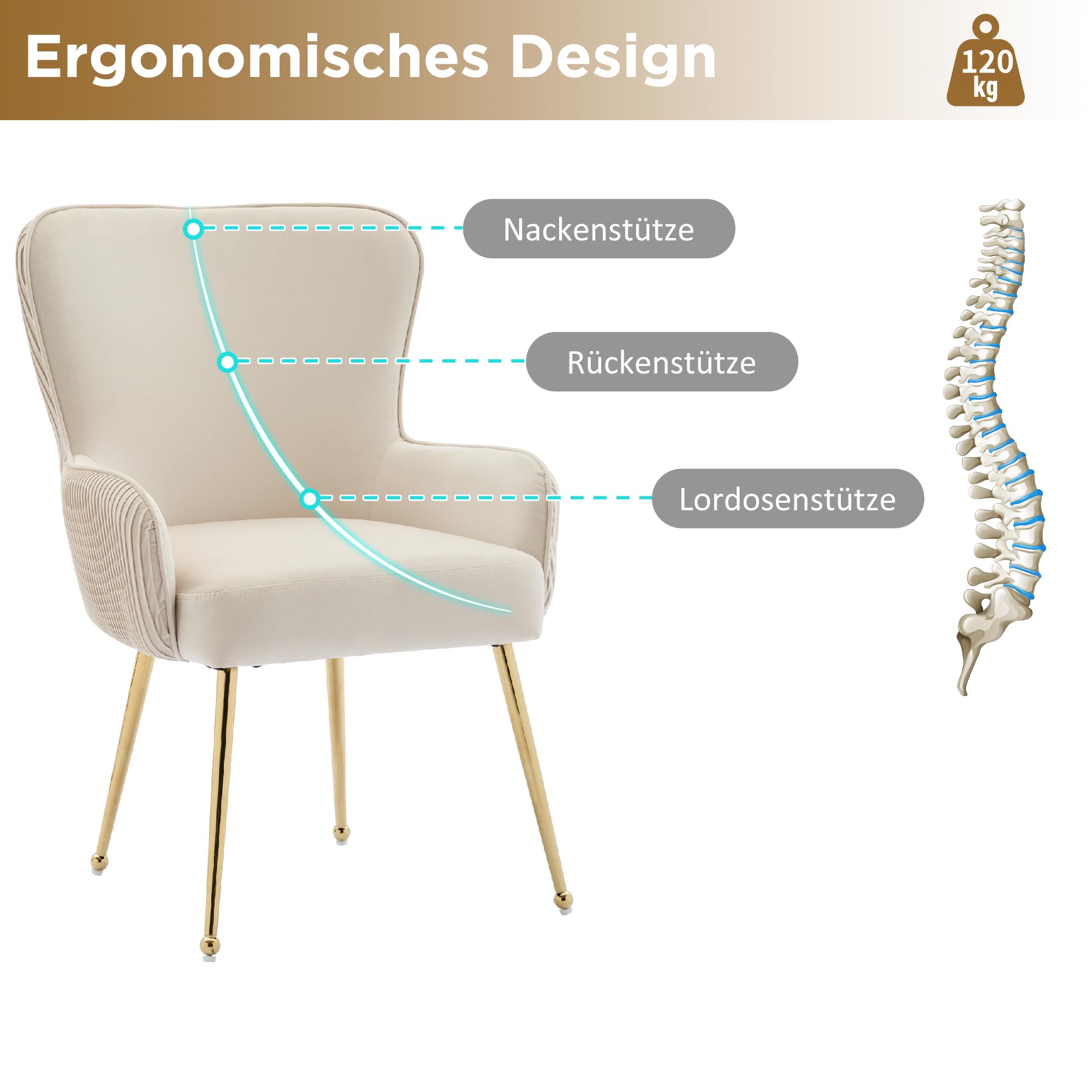 Ergonomisches Design

120 kg

Nackenstütze

Rückenstütze

Lordosenstütze